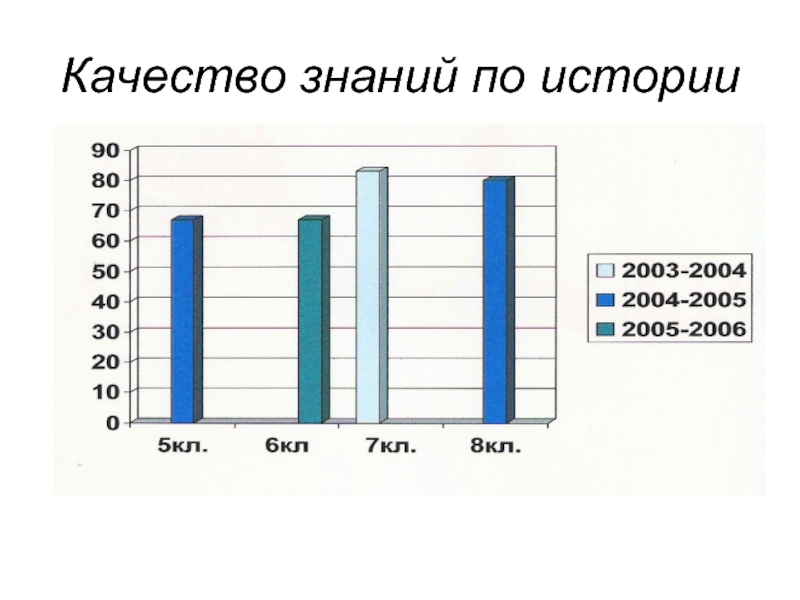 Качество знаний по истории

90
80
70
60
50
40
30
20
10
0

5кл.
6кл
7кл.
8кл.

2003-2004
2004-2005
2005-2006